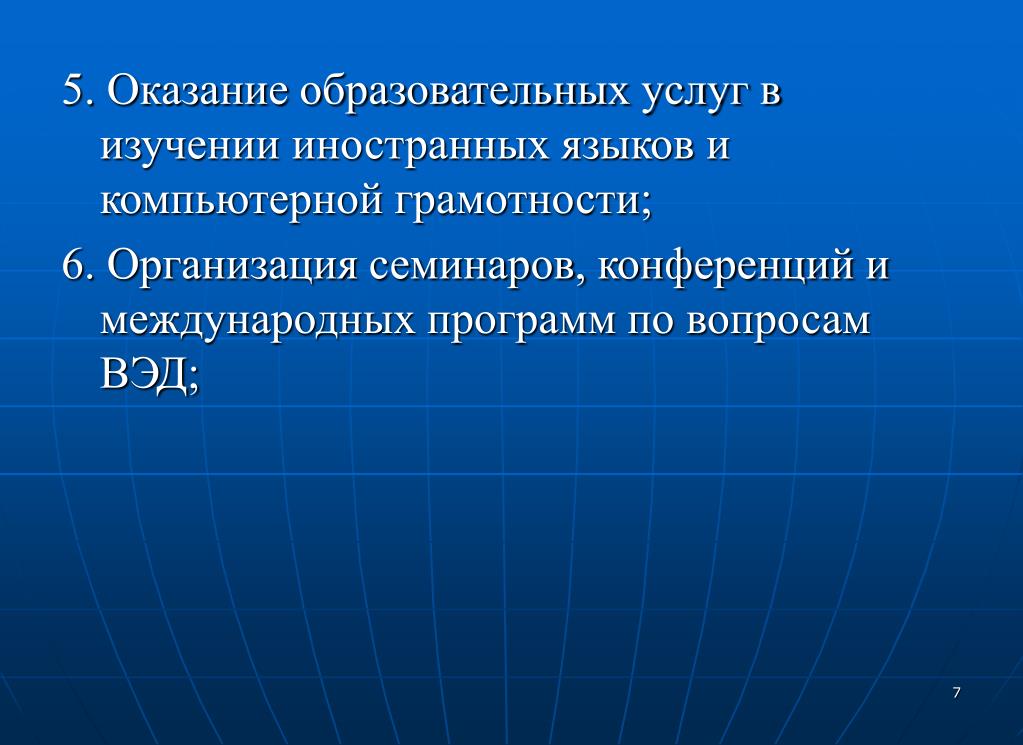 5. Оказание образовательных услуг в изучении иностранных языков и компьютерной грамотности;

6. Организация семинаров, конференций и международных программ по вопросам ВЭД;

7